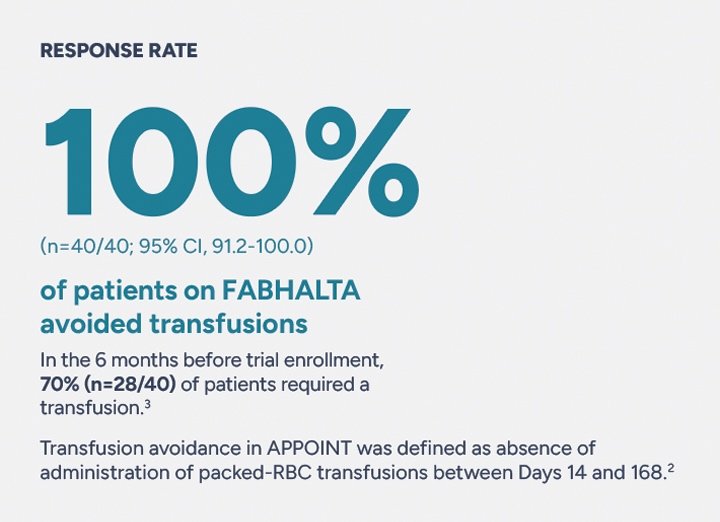 RESPONSE RATE

100%

(n=40/40; 95% CI, 91.2-100.0)

of patients on FABHALTA avoided transfusions

In the 6 months before trial enrollment, 70% (n=28/40) of patients required a transfusion.$^3$

Transfusion avoidance in APPOINT was defined as absence of administration of packed-RBC transfusions between Days 14 and 168.$^2$